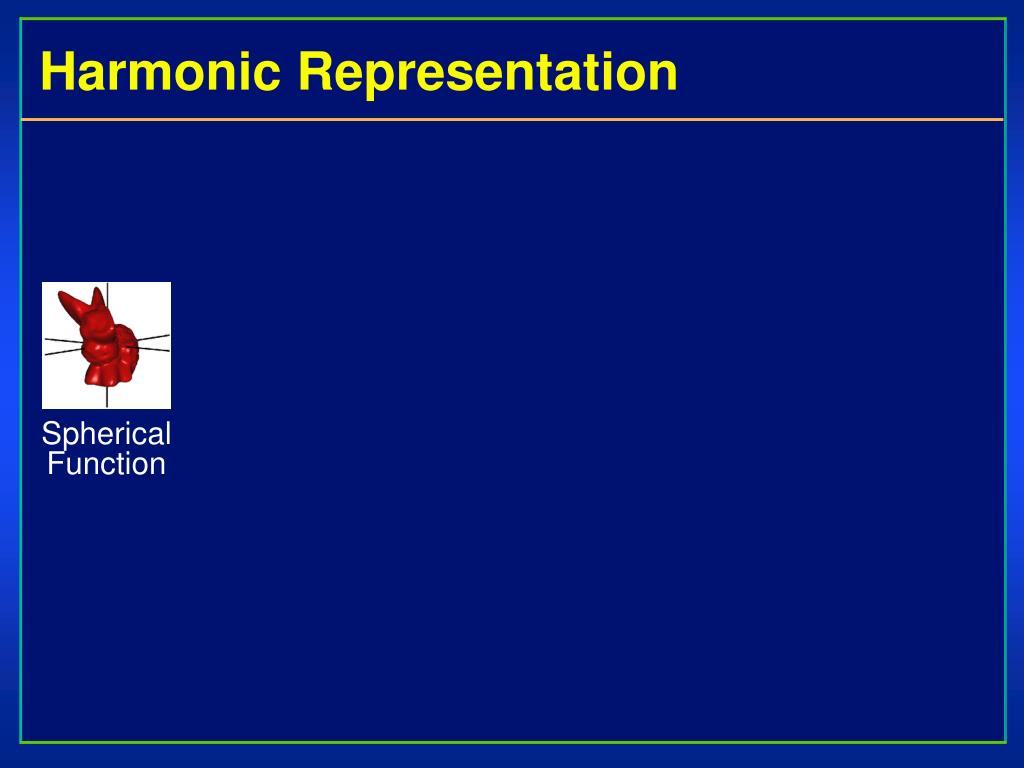 Harmonic Representation

Spherical Function